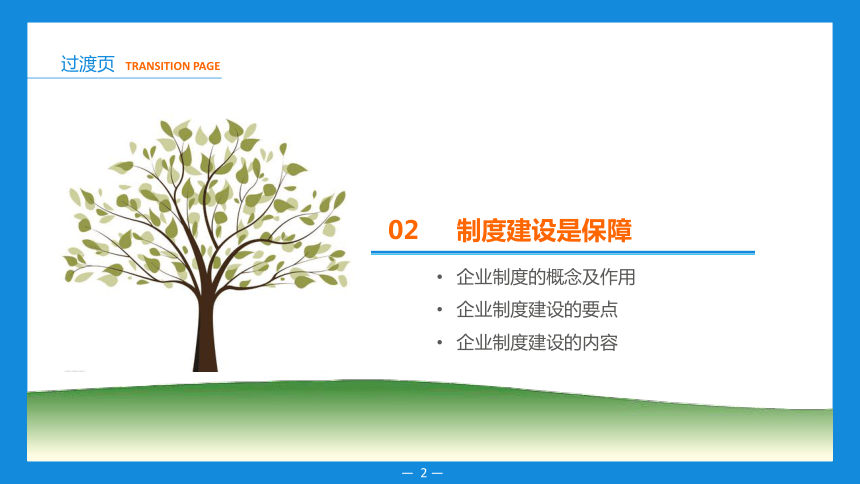 过渡页 TRANSITION PAGE

02 制度建设是保障

• 企业制度的概念及作用
• 企业制度建设的要点
• 企业制度建设的内容

— 2 —